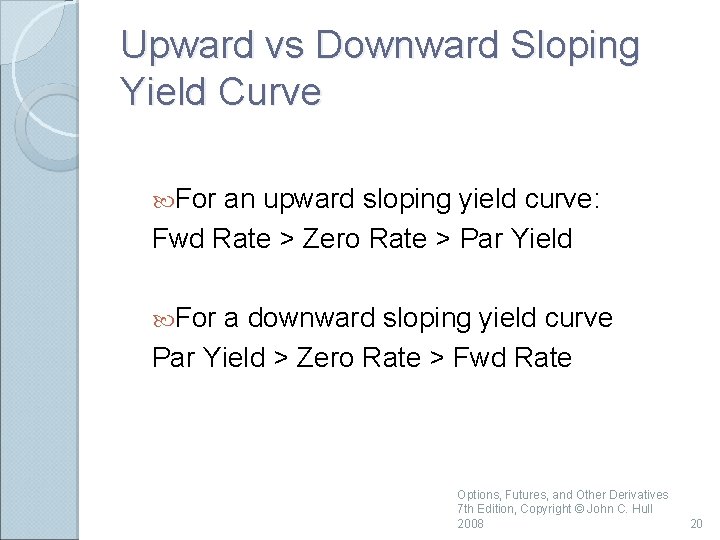 Upward vs Downward Sloping Yield Curve

For an upward sloping yield curve:
Fwd Rate > Zero Rate > Par Yield

For a downward sloping yield curve
Par Yield > Zero Rate > Fwd Rate

Options, Futures, and Other Derivatives 7th Edition, Copyright © John C. Hull 2008

20